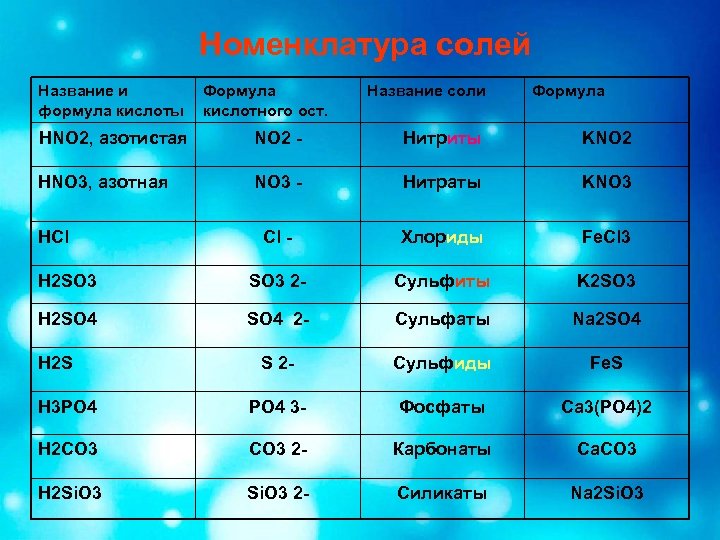 Номенклатура солей

| Название и формула кислоты | Формула кислотного ост. | Название соли | Формула |
|---|---|---|---|
| HNO2, азотистая | NO2 - | Нитриты | KNO2 |
| HNO3, азотная | NO3 - | Нитраты | KNO3 |
| HCl | Cl - | Хлориды | FeCl3 |
| H2SO3 | SO3 2- | Сульфиты | K2SO3 |
| H2SO4 | SO4 2- | Сульфаты | Na2SO4 |
| H2S | S 2- | Сульфиды | FeS |
| H3PO4 | PO4 3- | Фосфаты | Ca3(PO4)2 |
| H2CO3 | CO3 2- | Карбонаты | CaCO3 |
| H2SiO3 | SiO3 2- | Силикаты | Na2SiO3 |